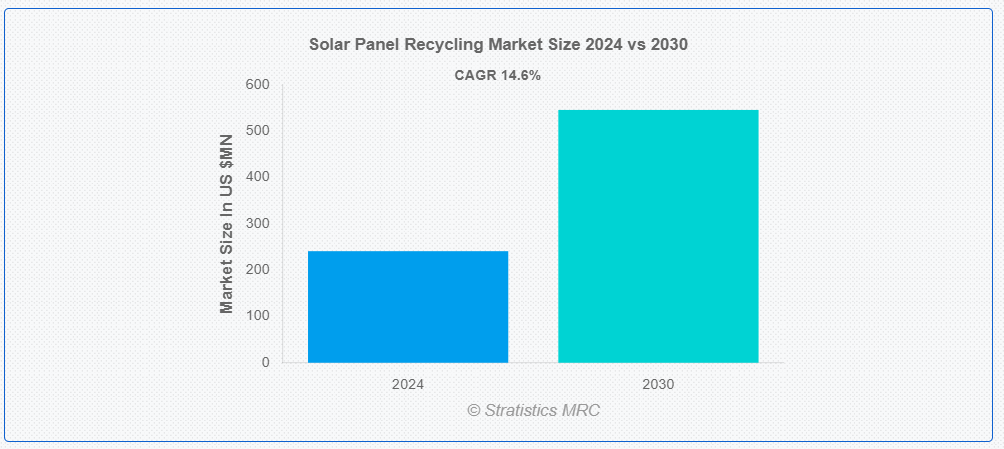 Solar Panel Recycling Market Size 2024 vs 2030

CAGR 14.6%

Market Size In US $MN

600
500
400
300
200
100
0

2024
2030

© Stratistics MRC